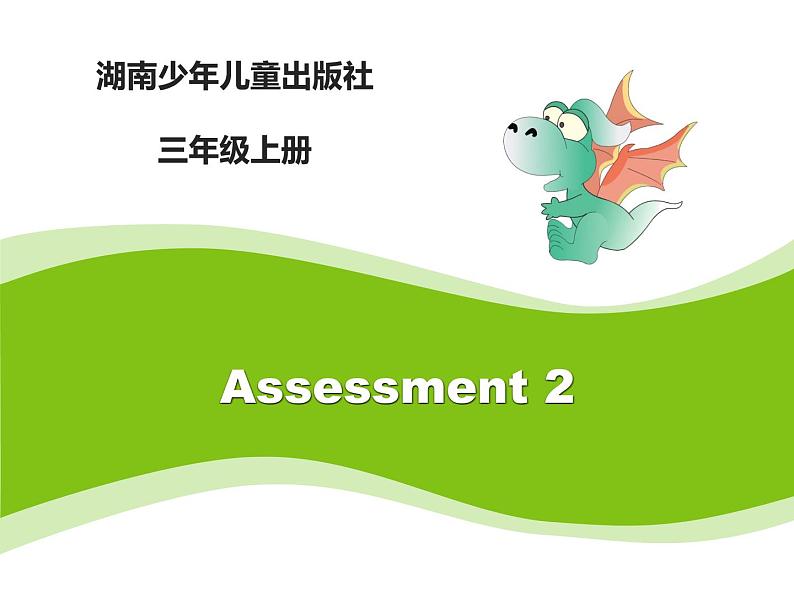 湖南少年儿童出版社

三年级上册

Assessment 2